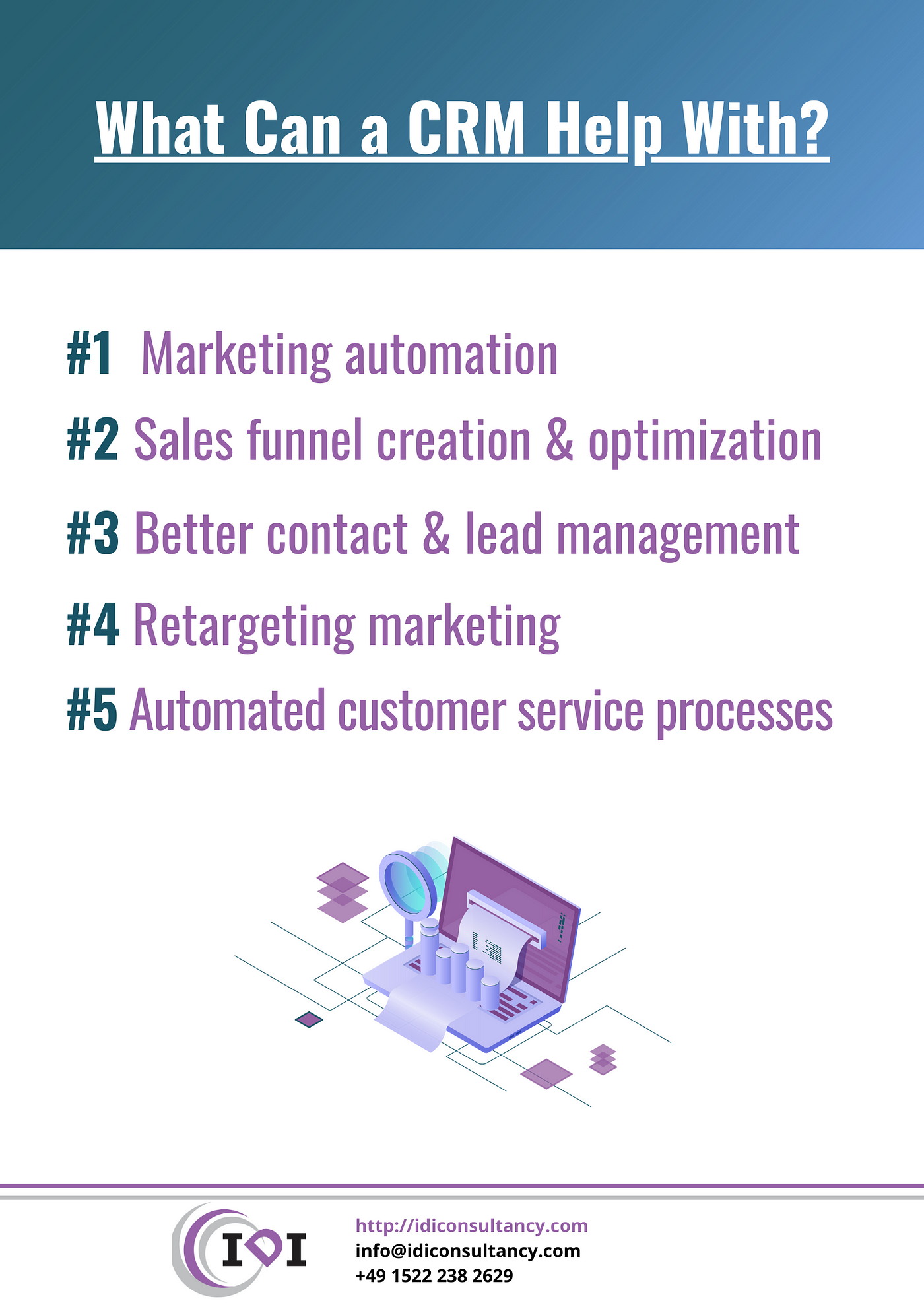 What Can a CRM Help With?

#1 Marketing automation

#2 Sales funnel creation & optimization

#3 Better contact & lead management

#4 Retargeting marketing

#5 Automated customer service processes

IDI

http://idiconsultancy.com
info@idiconsultancy.com
+49 1522 238 2629